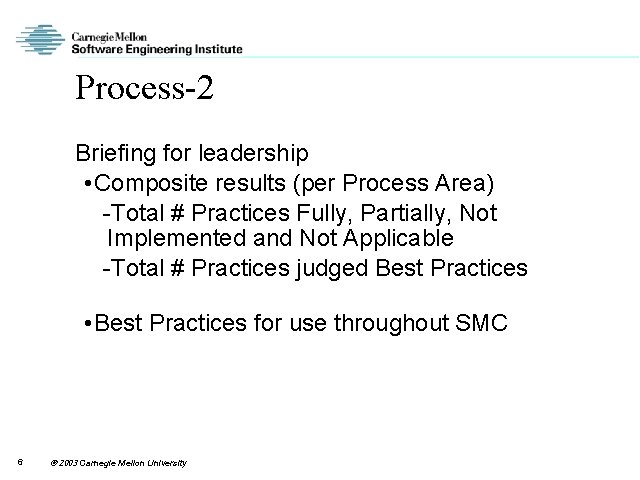 Carnegie Mellon
Software Engineering Institute

Process-2

Briefing for leadership
•Composite results (per Process Area)
-Total # Practices Fully, Partially, Not Implemented and Not Applicable
-Total # Practices judged Best Practices

•Best Practices for use throughout SMC

6 © 2003 Carnegie Mellon University